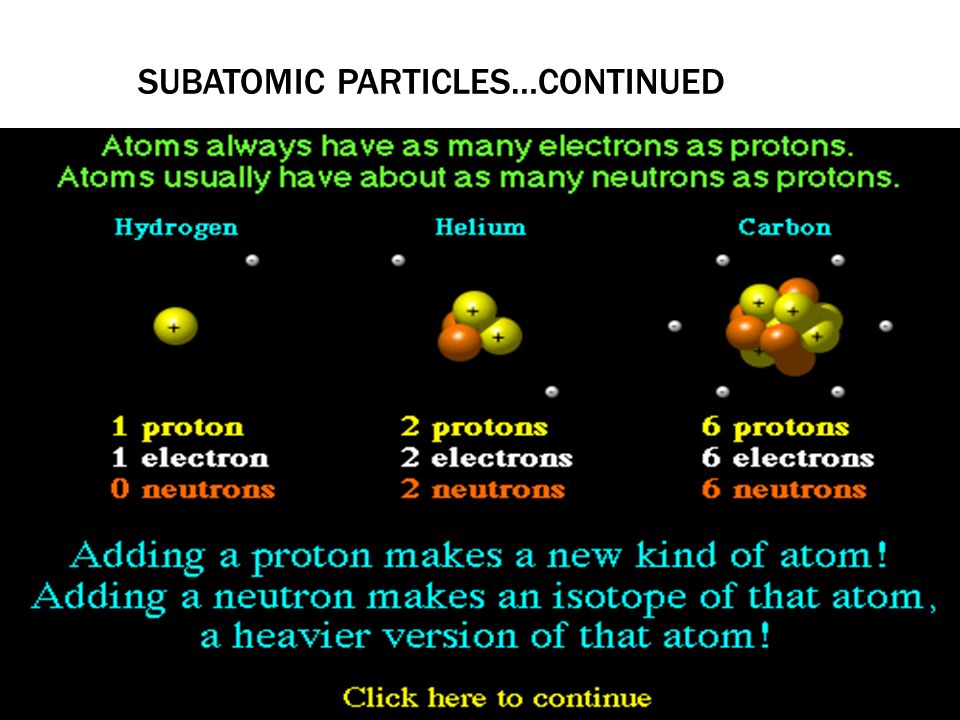 SUBATOMIC PARTICLES…CONTINUED

Atoms always have as many electrons as protons.
Atoms usually have about as many neutrons as protons.

Hydrogen

+

1 proton
1 electron
0 neutrons

Helium

+
+

2 protons
2 electrons
2 neutrons

Carbon

+
+
+
+

6 protons
6 electrons
6 neutrons

Adding a proton makes a new kind of atom!
Adding a neutron makes an isotope of that atom, a heavier version of that atom!

Click here to continue